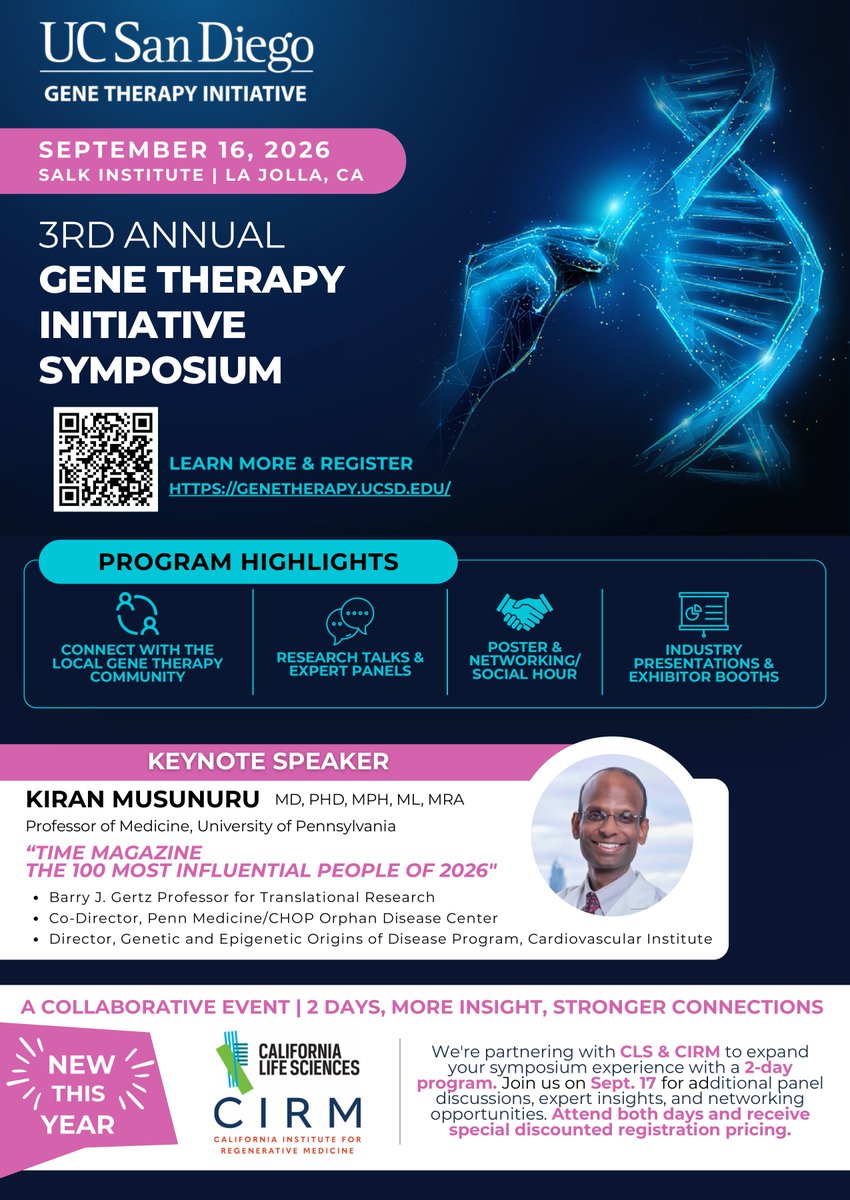 UC San Diego
GENE THERAPY INITIATIVE

SEPTEMBER 16, 2026
SALK INSTITUTE | LA JOLLA, CA

3RD ANNUAL
GENE THERAPY INITIATIVE SYMPOSIUM

LEARN MORE & REGISTER
HTTPS://GENETHERAPY.UCSD.EDU/

PROGRAM HIGHLIGHTS

CONNECT WITH THE LOCAL GENE THERAPY COMMUNITY

RESEARCH TALKS & EXPERT PANELS

POSTER & NETWORKING/ SOCIAL HOUR

INDUSTRY PRESENTATIONS & EXHIBITOR BOOTHS

KEYNOTE SPEAKER

KIRAN MUSUNURU MD, PHD, MPH, ML, MRA
Professor of Medicine, University of Pennsylvania

"TIME MAGAZINE THE 100 MOST INFLUENTIAL PEOPLE OF 2026"

• Barry J. Gertz Professor for Translational Research
• Co-Director, Penn Medicine/CHOP Orphan Disease Center
• Director, Genetic and Epigenetic Origins of Disease Program, Cardiovascular Institute

A COLLABORATIVE EVENT | 2 DAYS, MORE INSIGHT, STRONGER CONNECTIONS

NEW THIS YEAR

CALIFORNIA LIFE SCIENCES

CIRM
CALIFORNIA INSTITUTE FOR REGENERATIVE MEDICINE

We're partnering with CLS & CIRM to expand your symposium experience with a 2-day program. Join us on Sept. 17 for additional panel discussions, expert insights, and networking opportunities. Attend both days and receive special discounted registration pricing.